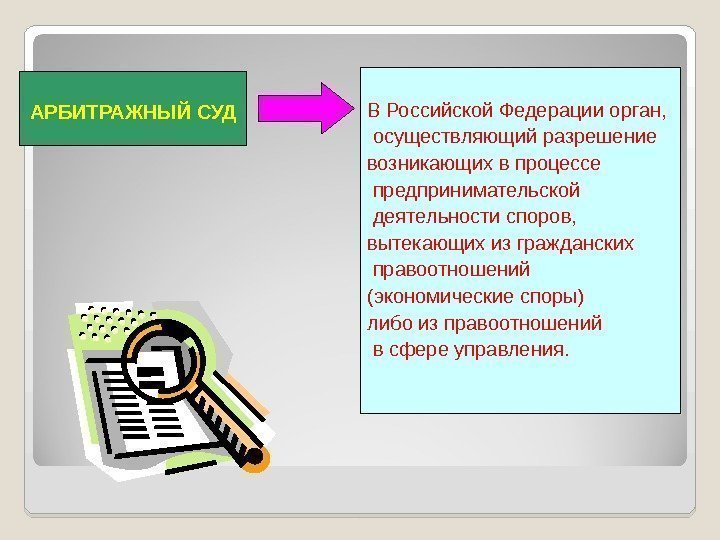 АРБИТРАЖНЫЙ СУД

В Российской Федерации орган, осуществляющий разрешение возникающих в процессе предпринимательской деятельности споров, вытекающих из гражданских правоотношений (экономические споры) либо из правоотношений в сфере управления.